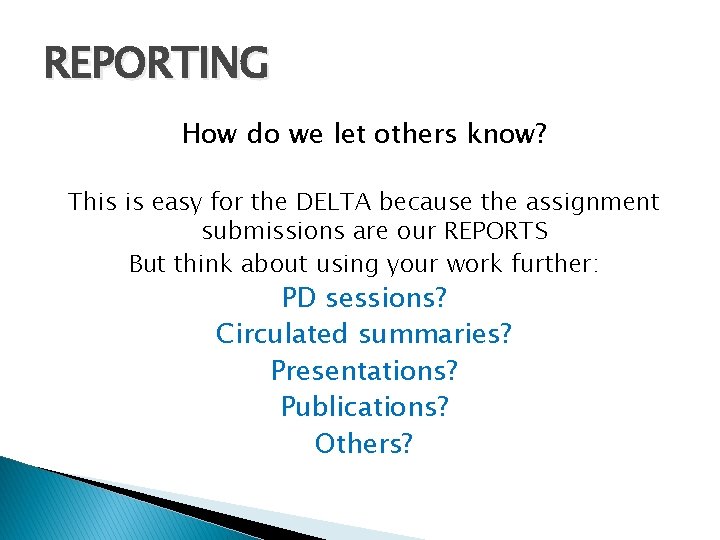 REPORTING

How do we let others know?

This is easy for the DELTA because the assignment submissions are our REPORTS

But think about using your work further:

PD sessions?

Circulated summaries?

Presentations?

Publications?

Others?